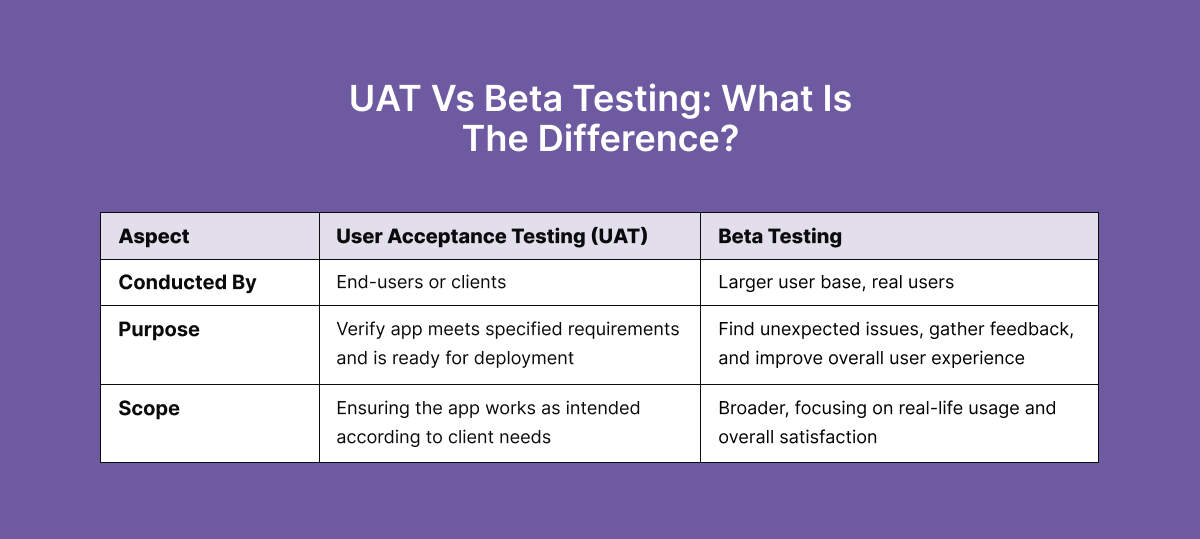 UAT Vs Beta Testing: What Is The Difference?

| Aspect | User Acceptance Testing (UAT) | Beta Testing |
|---|---|---|
| Conducted By | End-users or clients | Larger user base, real users |
| Purpose | Verify app meets specified requirements and is ready for deployment | Find unexpected issues, gather feedback, and improve overall user experience |
| Scope | Ensuring the app works as intended according to client needs | Broader, focusing on real-life usage and overall satisfaction |